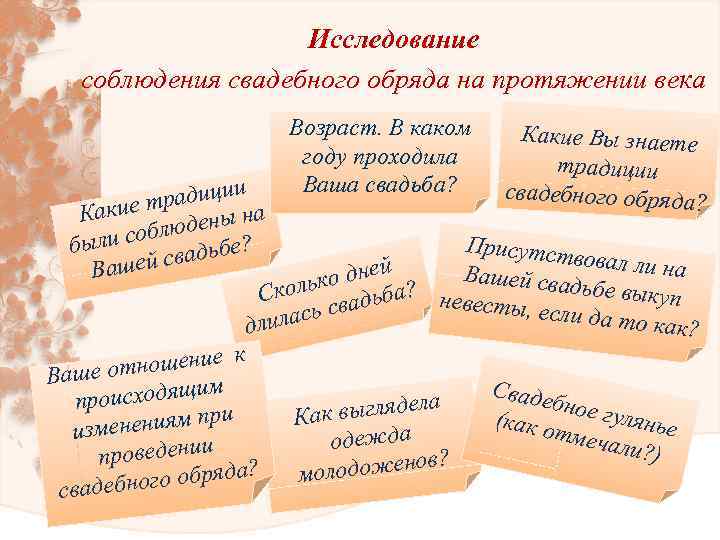 Исследование
соблюдения свадебного обряда на протяжении века

Возраст. В каком году проходила Ваша свадьба?

Какие Вы знаете традиции свадебного обряда?

Какие традиции были соблюдены на Вашей свадьбе?

Сколько дней длилась свадьба?

Присутствовал ли на Вашей свадьбе выкуп невесты, если да то как?

Ваше отношение к происходящим изменениям при проведении свадебного обряда?

Как выглядела одежда молодоженов?

Свадебное гулянье (как отмечали?)